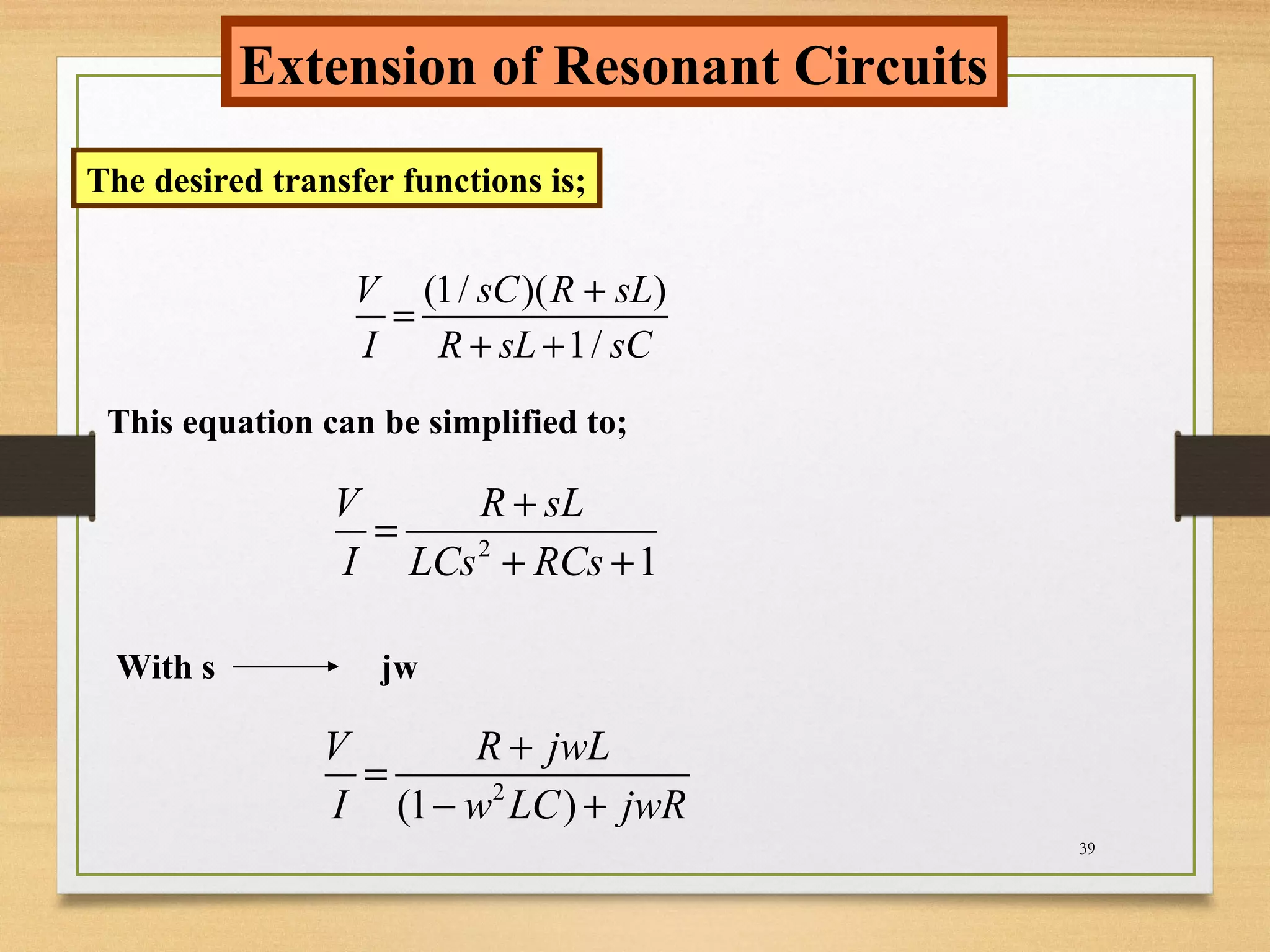 Extension of Resonant Circuits

The desired transfer functions is;

$\frac{V}{I} = \frac{(1/sC)(R+sL)}{R+sL+1/sC}$

This equation can be simplified to;

$\frac{V}{I} = \frac{R+sL}{LCs^2+RCs+1}$

With s $\longrightarrow$ jw

$\frac{V}{I} = \frac{R+jwL}{(1-w^2LC)+jwR}$

39